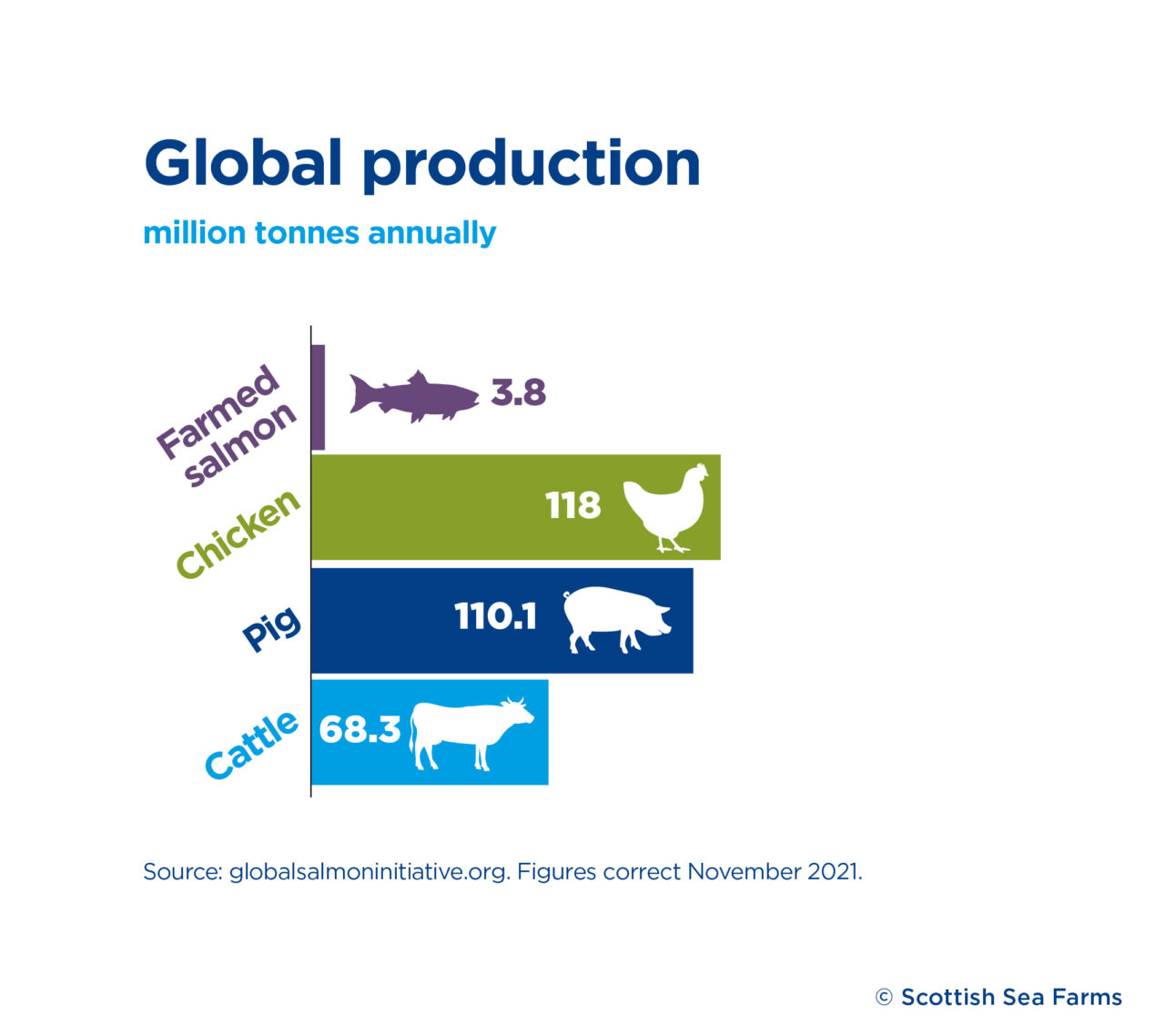 Global production

million tonnes annually

Farmed salmon
3.8

Chicken
118

Pig
110.1

Cattle
68.3

Source: globalsalmoninitiative.org. Figures correct November 2021.

© Scottish Sea Farms